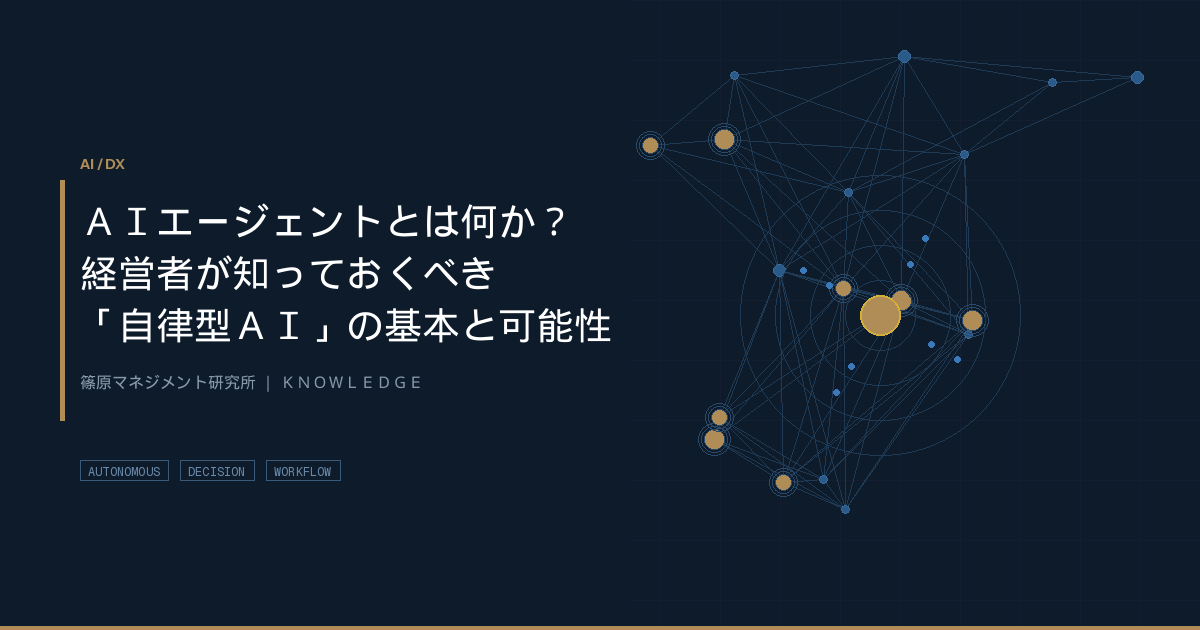 AI / DX

ＡＩエージェントとは何か？
経営者が知っておくべき
「自律型ＡＩ」の基本と可能性

篠原マネジメント研究所 | KNOWLEDGE

AUTONOMOUS DECISION WORKFLOW